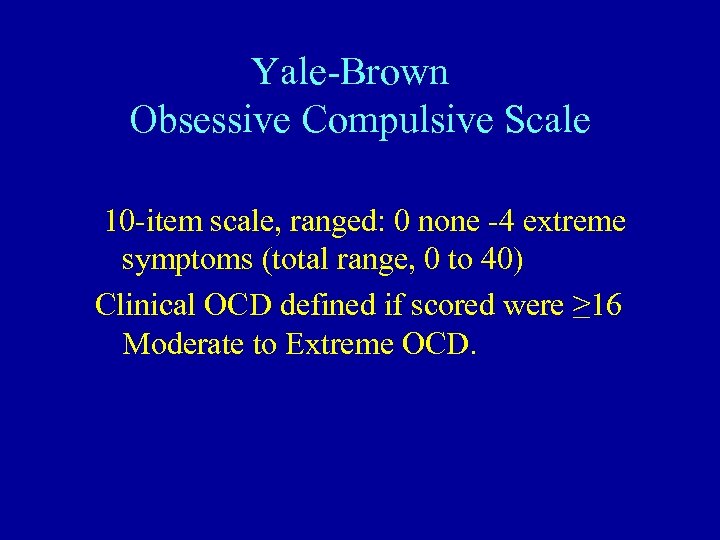 Yale-Brown
Obsessive Compulsive Scale

10-item scale, ranged: 0 none -4 extreme symptoms (total range, 0 to 40)

Clinical OCD defined if scored were $\geq$16 Moderate to Extreme OCD.